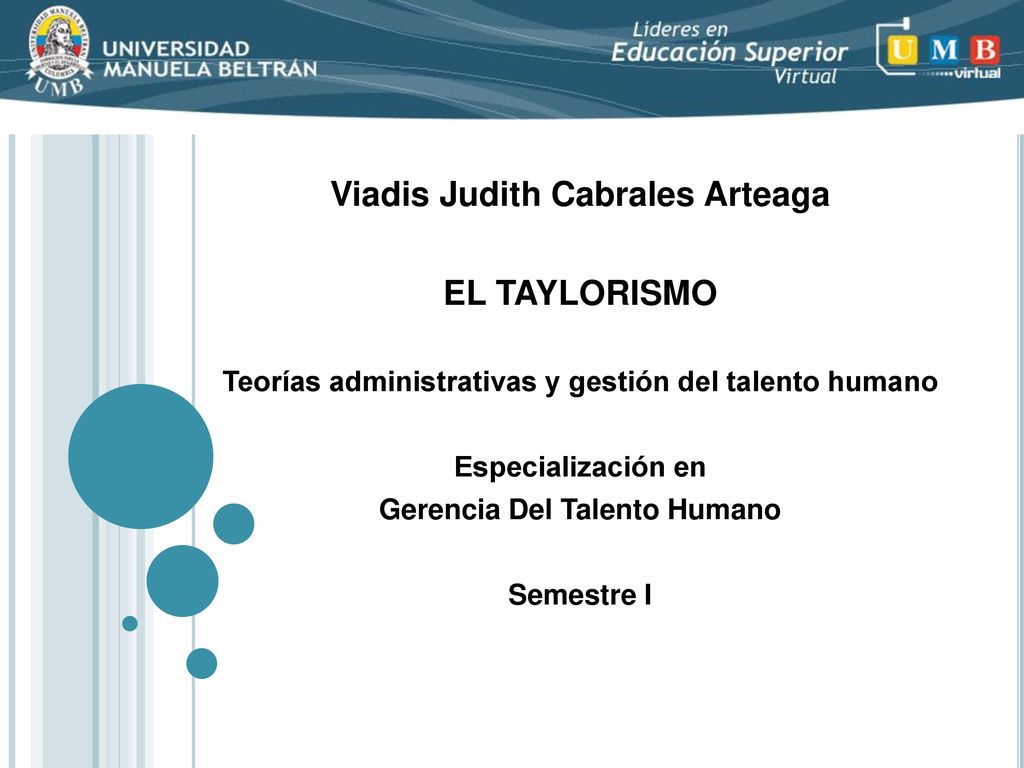 UNIVERSIDAD MANUELA BELTRÁN

UMB

Líderes en Educación Superior Virtual

UMB virtual

Viadis Judith Cabrales Arteaga

EL TAYLORISMO

Teorías administrativas y gestión del talento humano

Especialización en
Gerencia Del Talento Humano

Semestre I